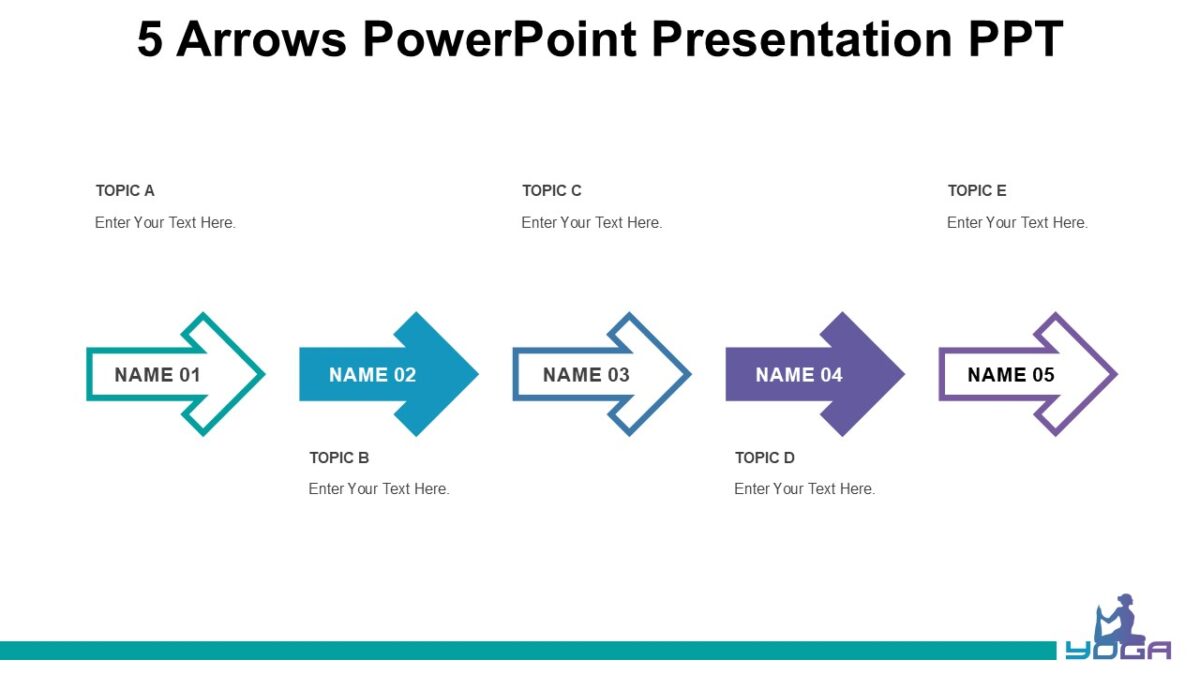 5 Arrows PowerPoint Presentation PPT

TOPIC A

Enter Your Text Here.

TOPIC C

Enter Your Text Here.

TOPIC E

Enter Your Text Here.

NAME 01

NAME 02

NAME 03

NAME 04

NAME 05

TOPIC B

Enter Your Text Here.

TOPIC D

Enter Your Text Here.

YOGA